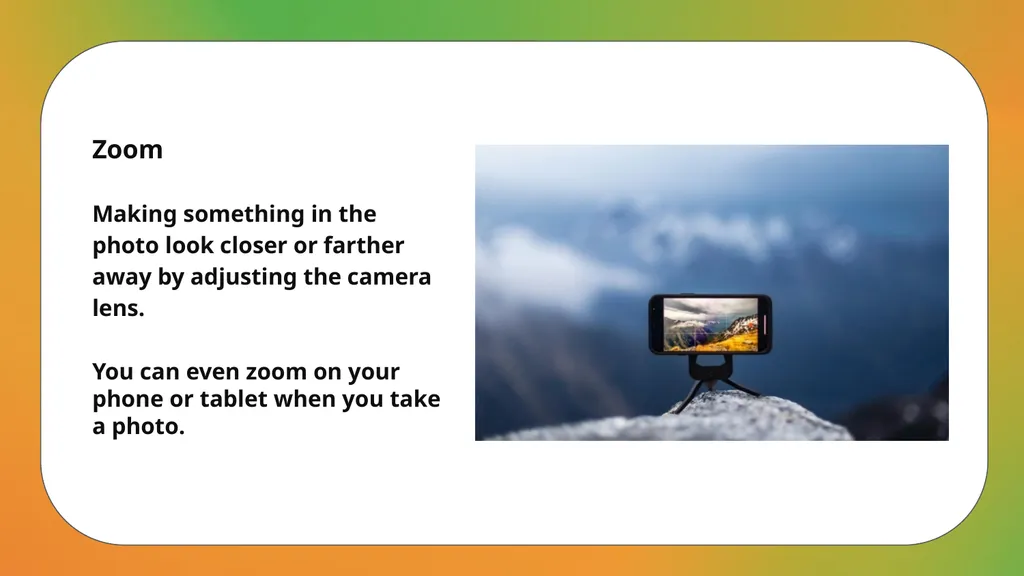 Zoom

Making something in the photo look closer or farther away by adjusting the camera lens.

You can even zoom on your phone or tablet when you take a photo.